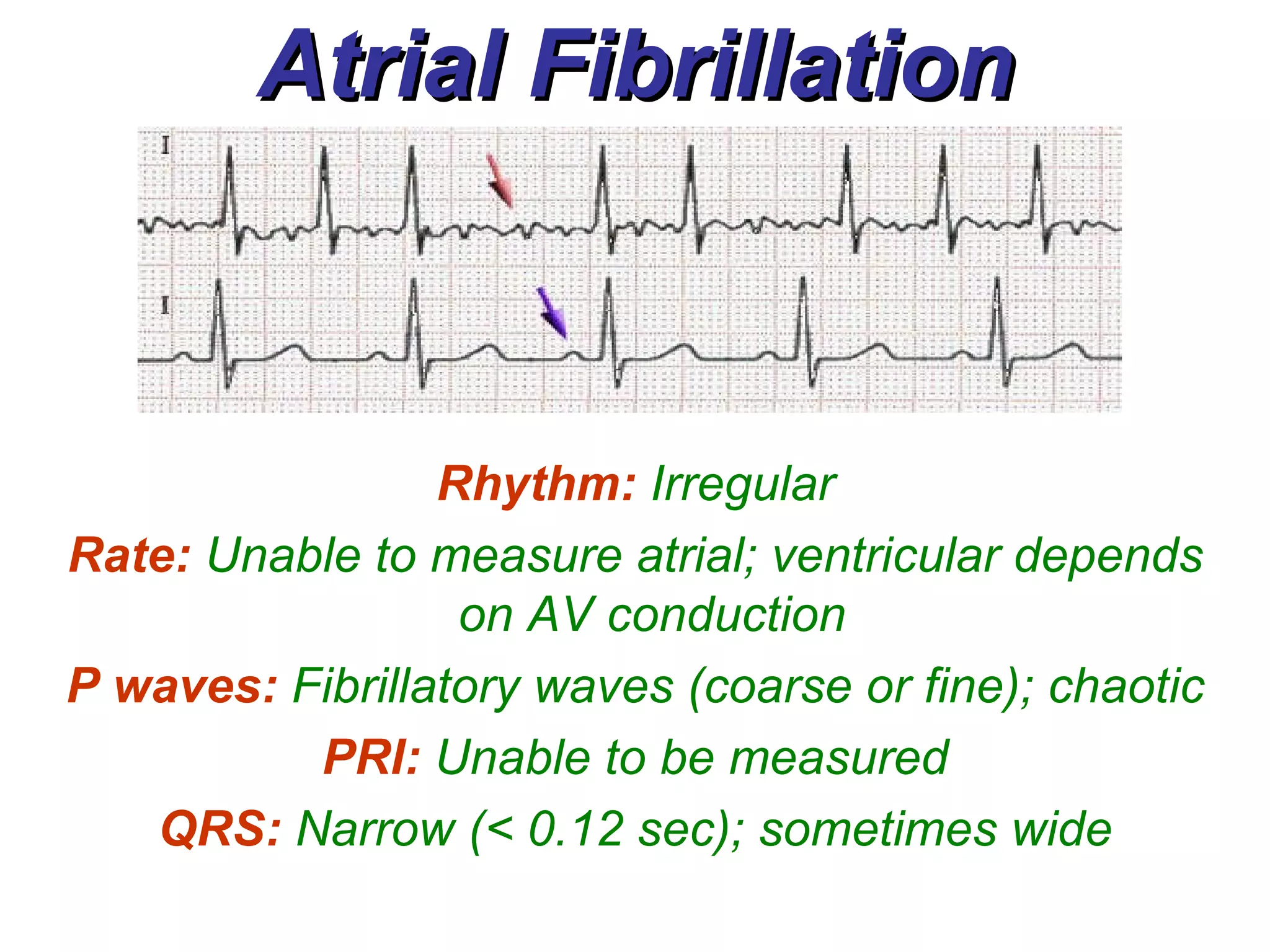 Atrial Fibrillation

I

I

Rhythm: Irregular

Rate: Unable to measure atrial; ventricular depends on AV conduction

P waves: Fibrillatory waves (coarse or fine); chaotic

PRI: Unable to be measured

QRS: Narrow (< 0.12 sec); sometimes wide